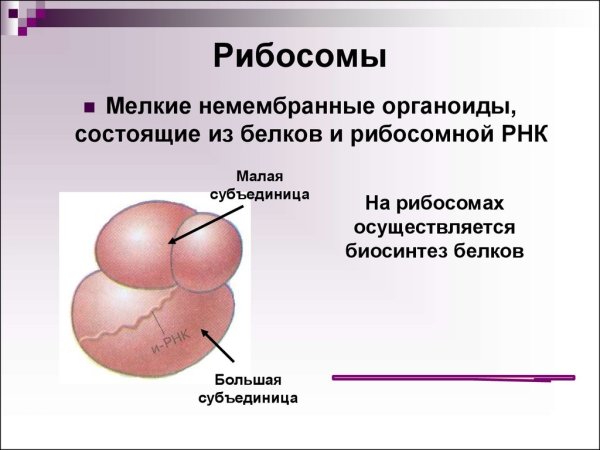 Рибосомы

Мелкие немембранные органоиды, состоящие из белков и рибосомной РНК

Малая субъединица

На рибосомах осуществляется биосинтез белков

и-РНК

Большая субъединица